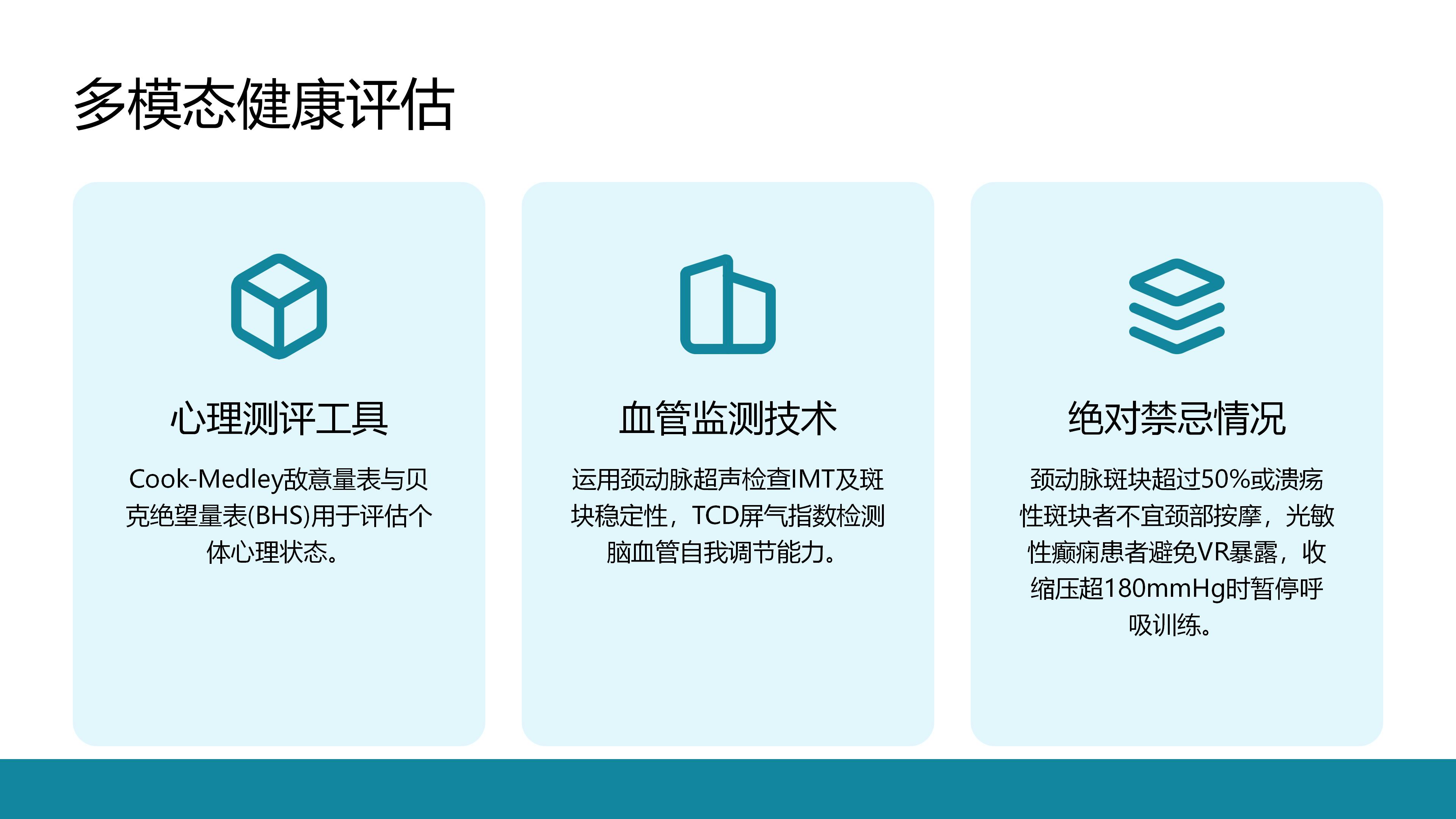 多模态健康评估

心理测评工具

Cook-Medley敌意量表与贝克绝望量表(BHS)用于评估个体心理状态。

血管监测技术

运用颈动脉超声检查IMT及斑块稳定性，TCD屏气指数检测脑血管自我调节能力。

绝对禁忌情况

颈动脉斑块超过50%或溃疡性斑块者不宜颈部按摩，光敏性癫痫患者避免VR暴露，收缩压超180mmHg时暂停呼吸训练。